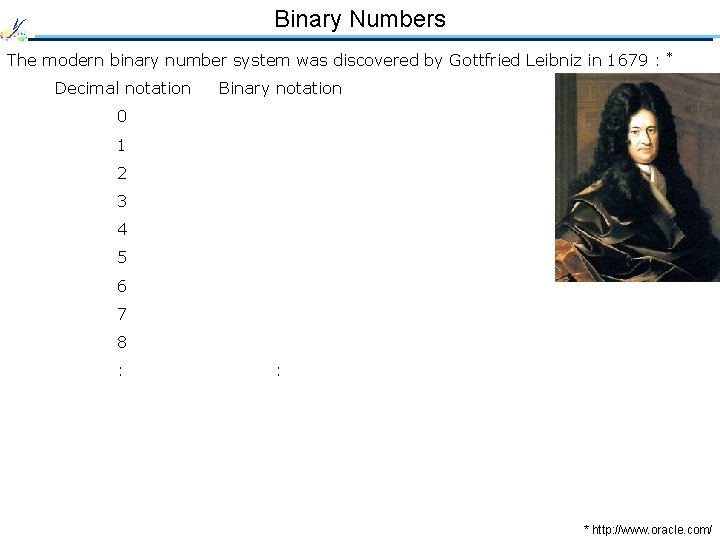 Binary Numbers

The modern binary number system was discovered by Gottfried Leibniz in 1679 : *

| Decimal notation | Binary notation |
|---|---|
| 0 | |
| 1 | |
| 2 | |
| 3 | |
| 4 | |
| 5 | |
| 6 | |
| 7 | |
| 8 | |
| : | : |

* http://www.oracle.com/